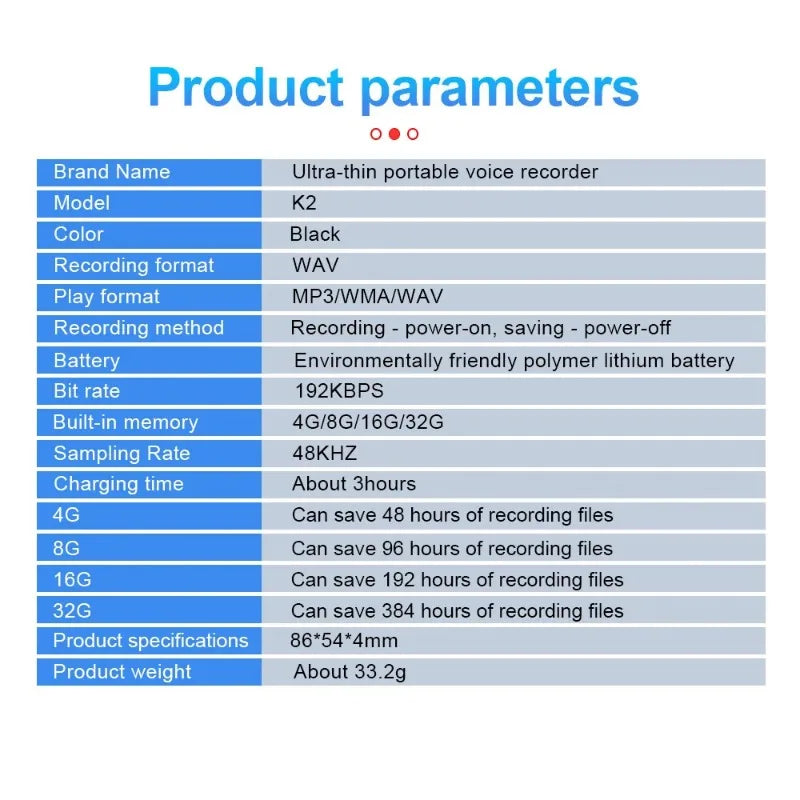 Product parameters

| Brand Name | Ultra-thin portable voice recorder |
|---|---|
| Model | K2 |
| Color | Black |
| Recording format | WAV |
| Play format | MP3/WMA/WAV |
| Recording method | Recording - power-on, saving - power-off |
| Battery | Environmentally friendly polymer lithium battery |
| Bit rate | 192KBPS |
| Built-in memory | 4G/8G/16G/32G |
| Sampling Rate | 48KHZ |
| Charging time | About 3hours |
| 4G | Can save 48 hours of recording files |
| 8G | Can save 96 hours of recording files |
| 16G | Can save 192 hours of recording files |
| 32G | Can save 384 hours of recording files |
| Product specifications | 86*54*4mm |
| Product weight | About 33.2g |